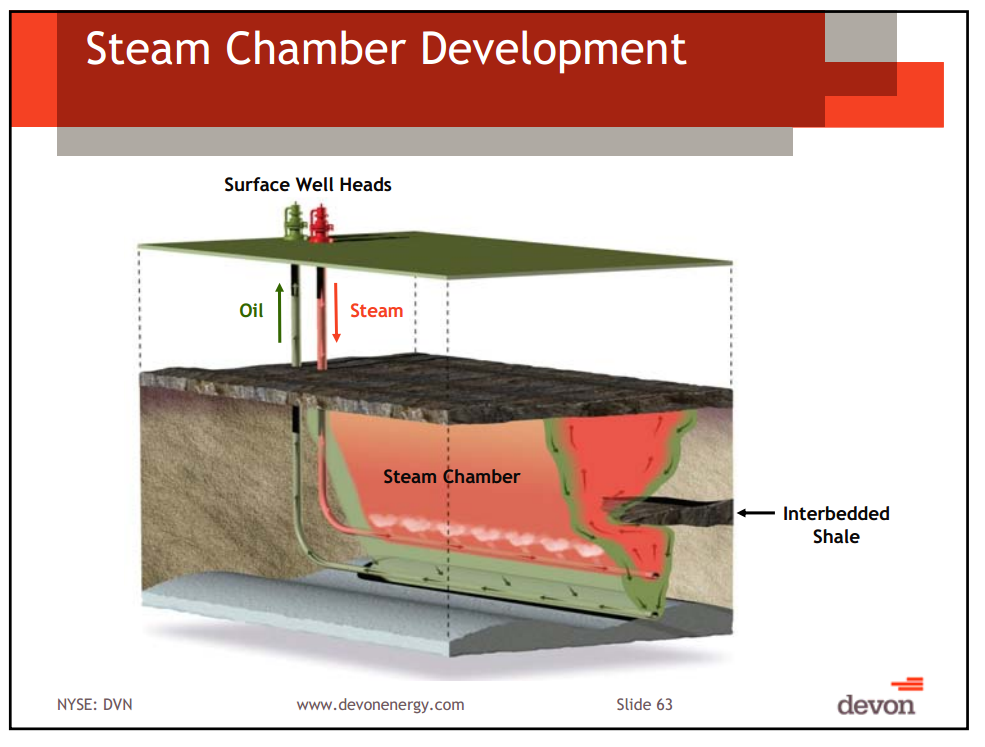 Steam Chamber Development

Surface Well Heads

Oil

Steam

Steam Chamber

Interbedded Shale

NYSE: DVN

www.devonenergy.com

Slide 63

devon